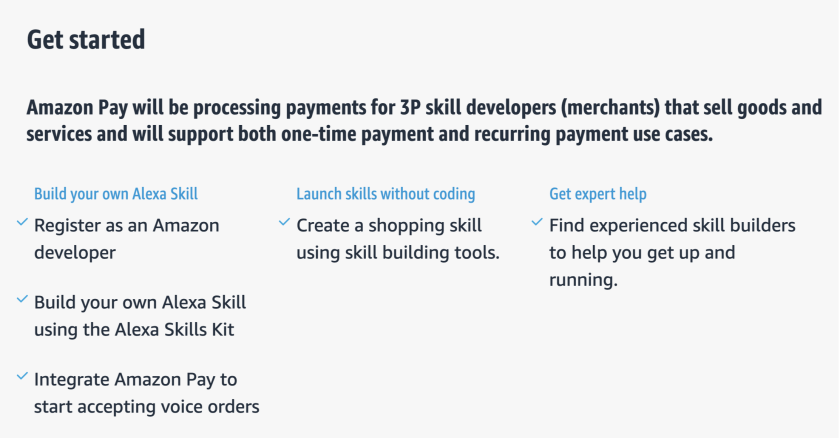 Get started

Amazon Pay will be processing payments for 3P skill developers (merchants) that sell goods and services and will support both one-time payment and recurring payment use cases.

Build your own Alexa Skill

✓ Register as an Amazon developer

✓ Build your own Alexa Skill using the Alexa Skills Kit

✓ Integrate Amazon Pay to start accepting voice orders

Launch skills without coding

✓ Create a shopping skill using skill building tools.

Get expert help

✓ Find experienced skill builders to help you get up and running.